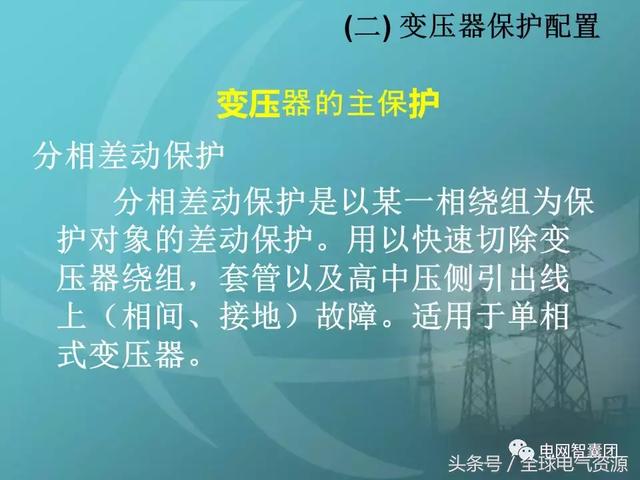 (二) 变压器保护配置

变压器的主保护

分相差动保护

分相差动保护是以某一相绕组为保护对象的差动保护。用以快速切除变压器绕组，套管以及高中压侧引出线上（相间、接地）故障。适用于单相式变压器。

电网智囊团

头条号 / 全球电气资源